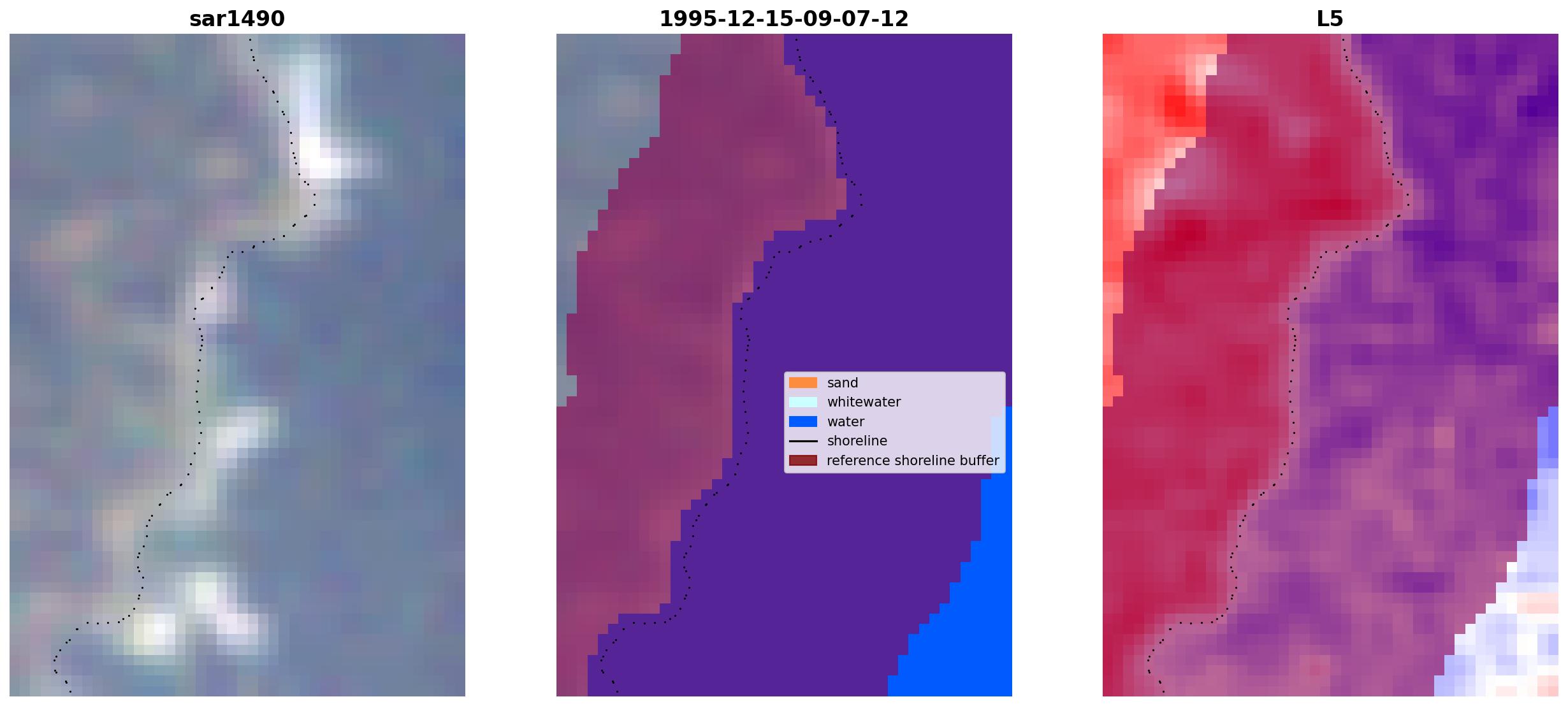 sar1490

1995-12-15-09-07-12

sand
whitewater
water
shoreline
reference shoreline buffer

L5